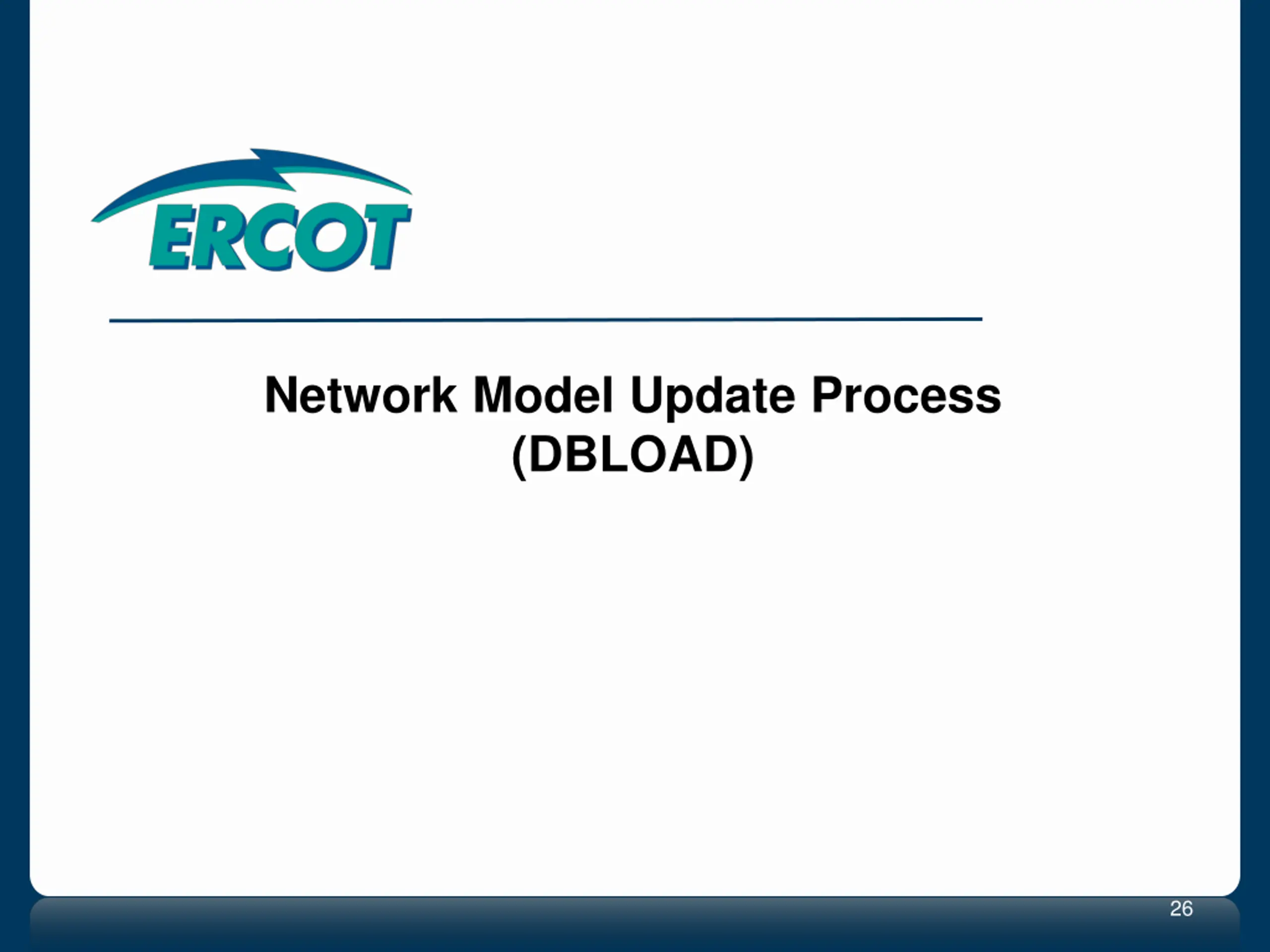 ERCOT

Network Model Update Process (DBLOAD)

26